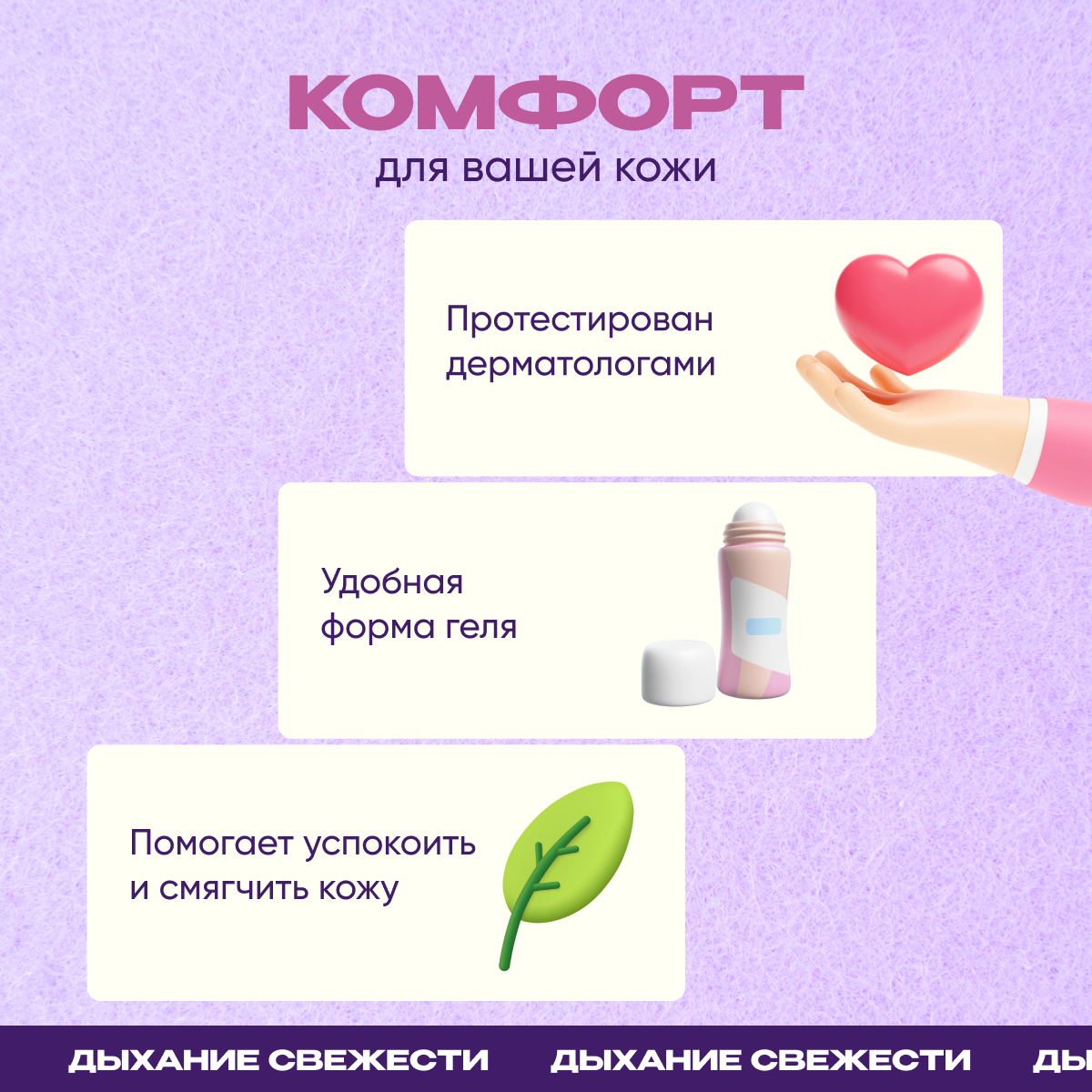 КОМФОРТ
для вашей кожи

Протестирован дерматологами

Удобная форма геля

Помогает успокоить и смягчить кожу

ДЫХАНИЕ СВЕЖЕСТИ ДЫХАНИЕ СВЕЖЕСТИ ДЫ